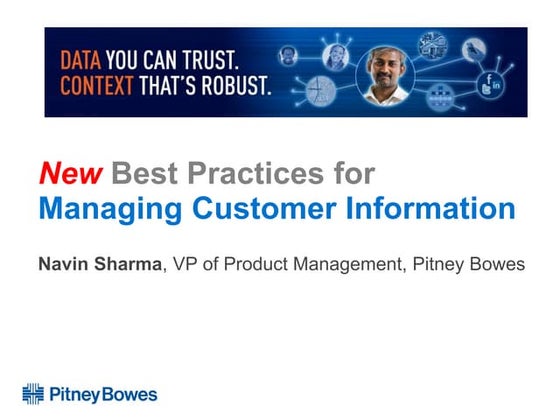 DATA YOU CAN TRUST.
CONTEXT THAT'S ROBUST.

f
in

New Best Practices for
Managing Customer Information

Navin Sharma, VP of Product Management, Pitney Bowes

Pitney Bowes